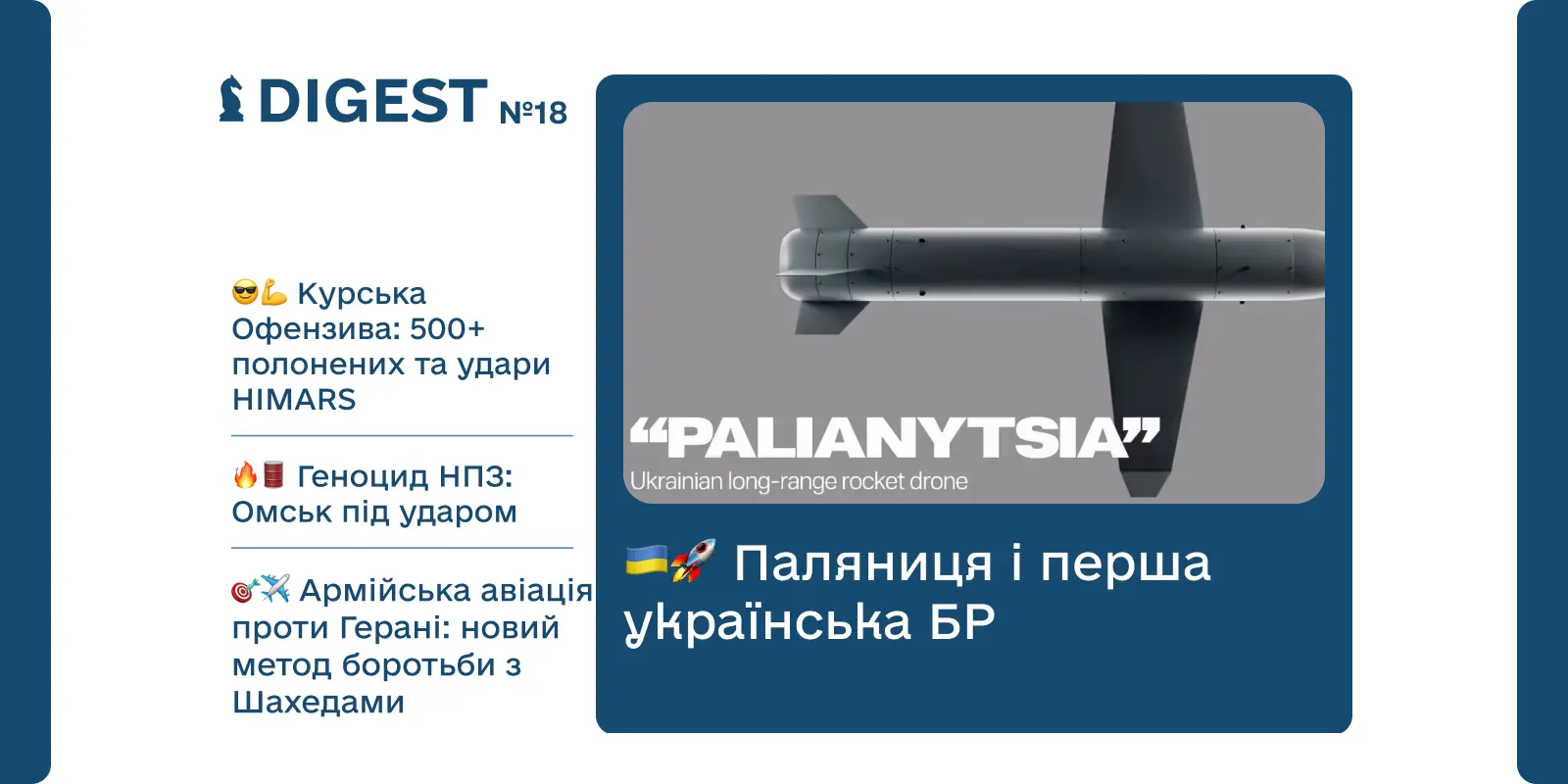 DIGEST №18

😎💪 Курська Офензива: 500+ полонених та удари HIMARS

🔥🛢 Геноцид НПЗ: Омськ під ударом

🎯✈️ Армійська авіація проти Герані: новий метод боротьби з Шахедами

“PALIANYTSIA”
Ukrainian long-range rocket drone

🇺🇦🚀 Паляниця і перша українська БР